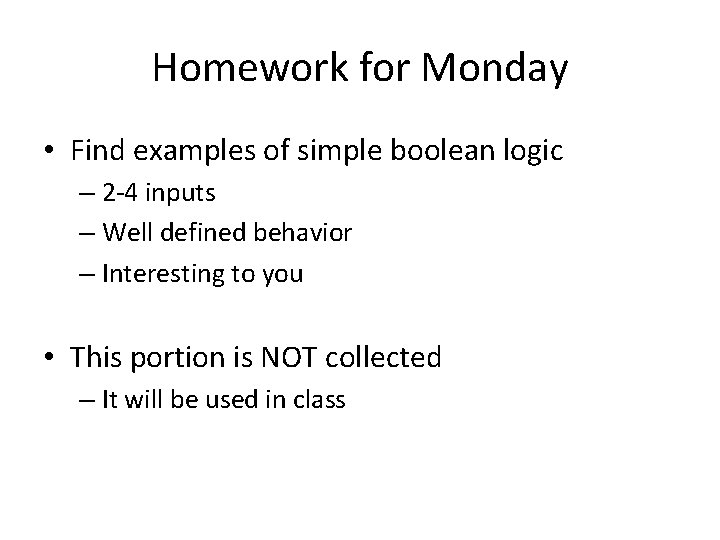 Homework for Monday

• Find examples of simple boolean logic
– 2-4 inputs
– Well defined behavior
– Interesting to you

• This portion is NOT collected
– It will be used in class